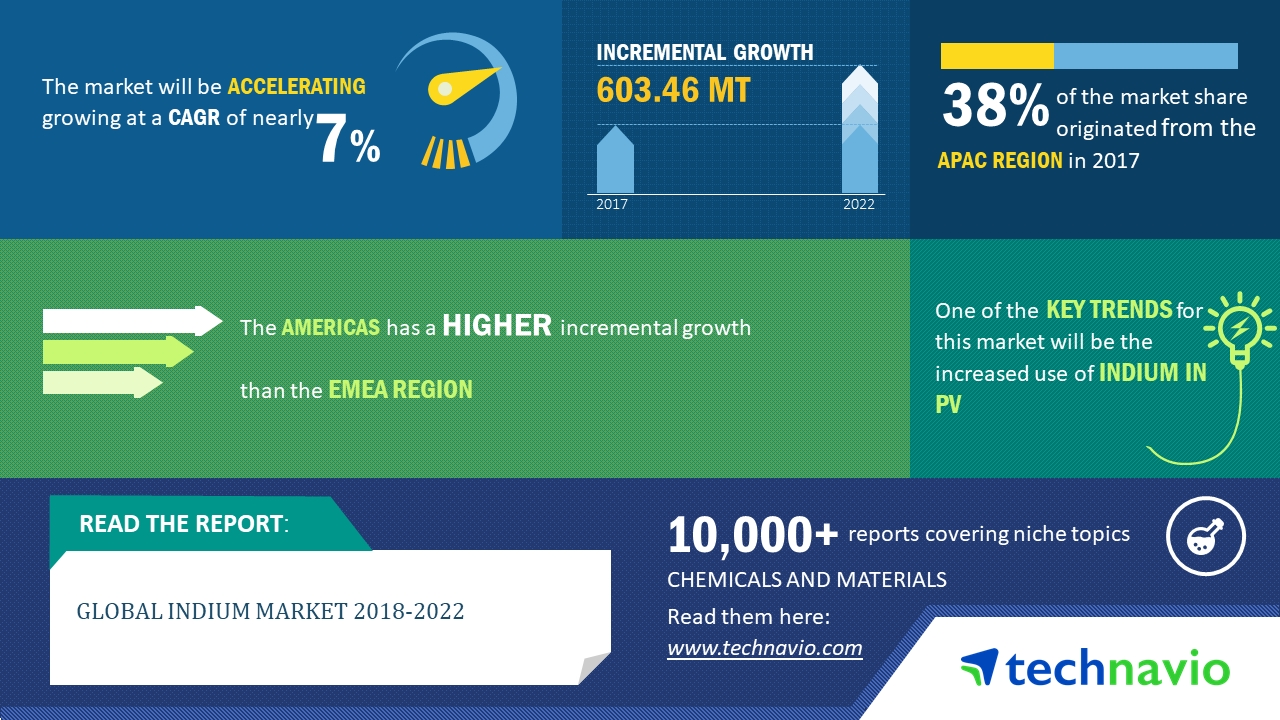 The market will be ACCELERATING growing at a CAGR of nearly 7%

INCREMENTAL GROWTH
603.46 MT
2017
2022

38% of the market share originated from the APAC REGION in 2017

The AMERICAS has a HIGHER incremental growth than the EMEA REGION

One of the KEY TRENDS for this market will be the increased use of INDIUM IN PV

READ THE REPORT:

GLOBAL INDIUM MARKET 2018-2022

10,000+ reports covering niche topics
CHEMICALS AND MATERIALS
Read them here:
www.technavio.com

technavio